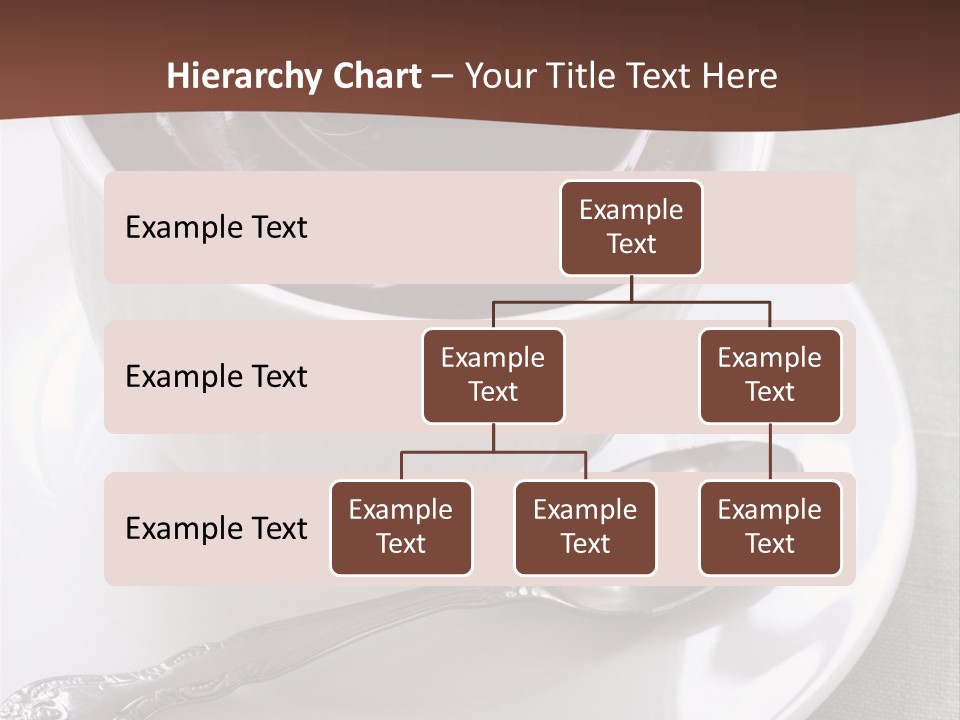 Hierarchy Chart – Your Title Text Here

Example Text

Example Text

Example Text

Example Text

Example Text

Example Text

Example Text

Example Text

Example Text